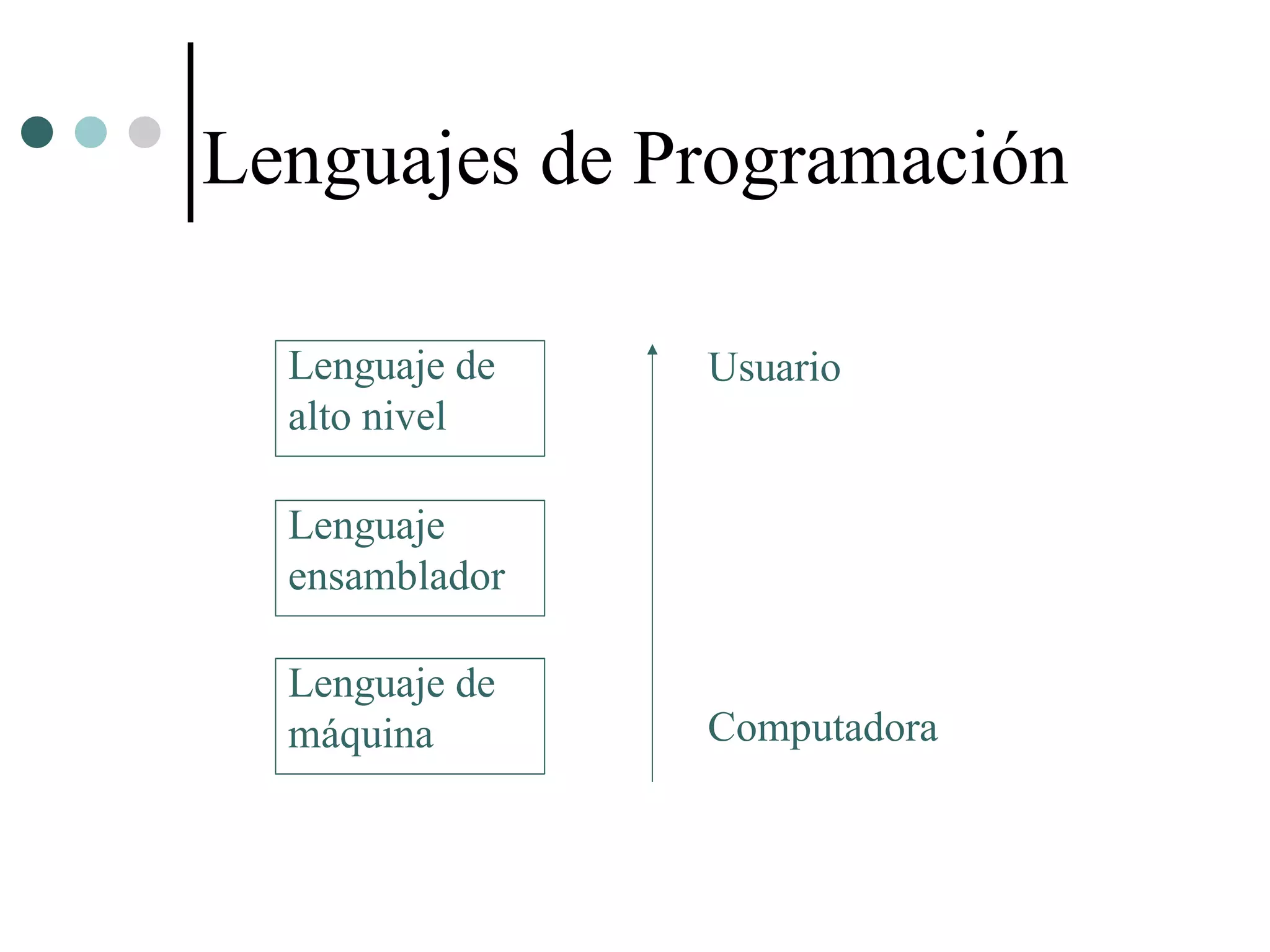 Lenguajes de Programación

Lenguaje de alto nivel

Lenguaje ensamblador

Lenguaje de máquina

Usuario

Computadora